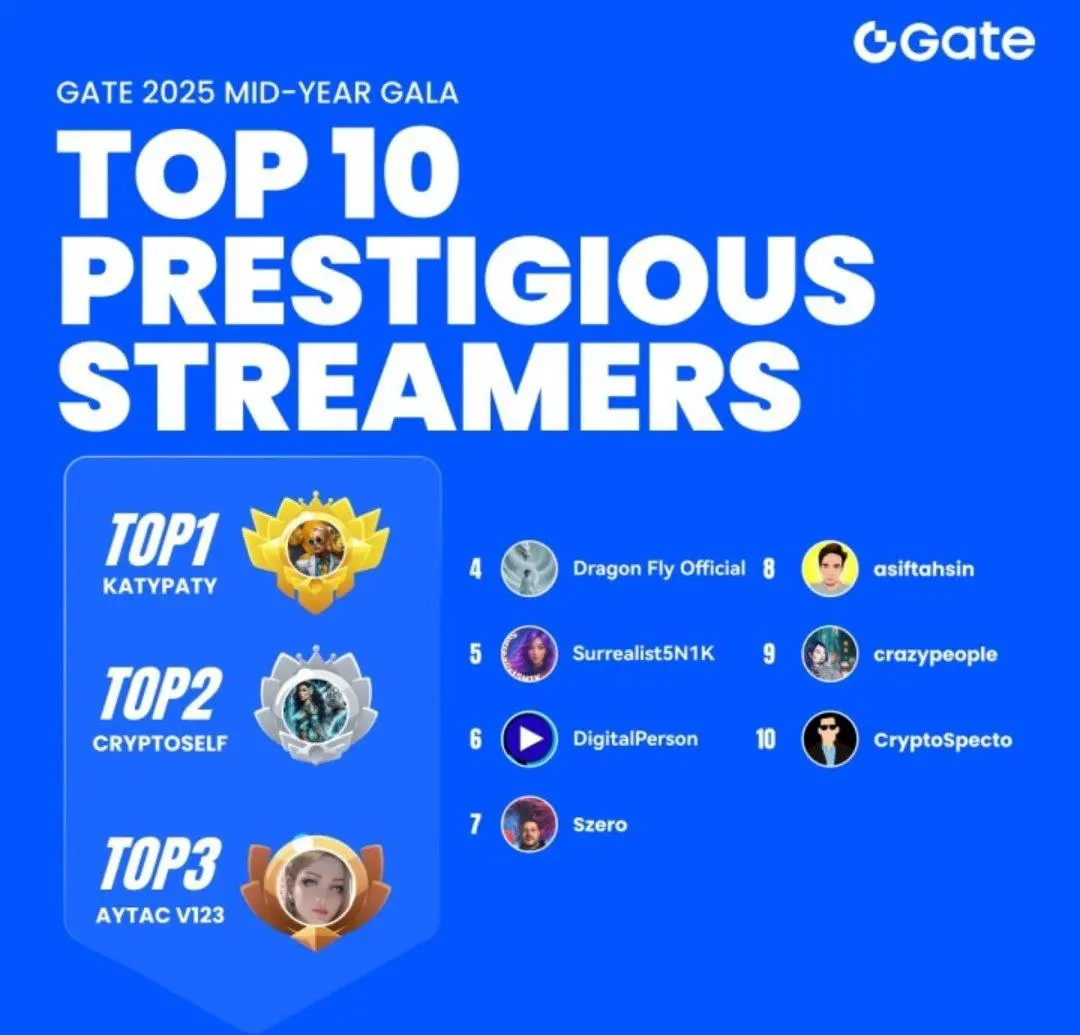 Gate

GATE 2025 MID-YEAR GALA

TOP 10 PRESTIGIOUS STREAMERS

TOP1
KATYPATY

TOP2
CRYPTOSELF

TOP3
AYTAC V123

4 Dragon Fly Official

5 Surrealist5N1K

6 DigitalPerson

7 Szero

8 asiftahsin

9 crazypeople

10 CryptoSpecto